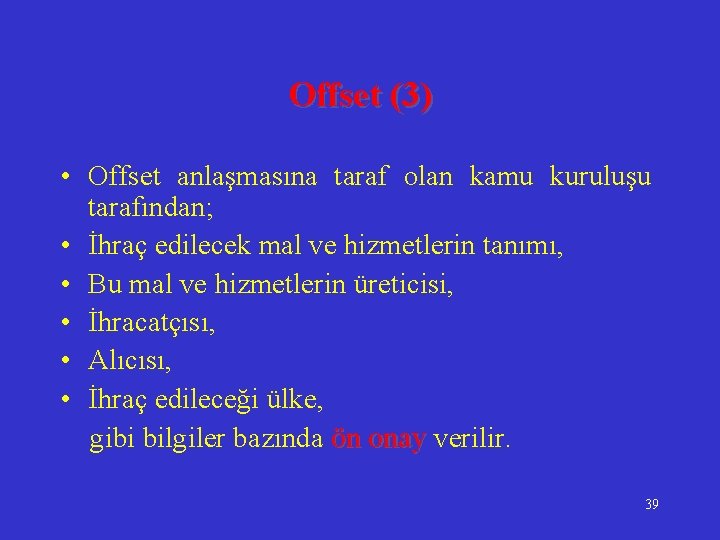 Offset (3)

• Offset anlaşmasına taraf olan kamu kuruluşu tarafından;
• İhraç edilecek mal ve hizmetlerin tanımı,
• Bu mal ve hizmetlerin üreticisi,
• İhracatçısı,
• Alıcısı,
• İhraç edileceği ülke,

gibi bilgiler bazında ön onay verilir.

39